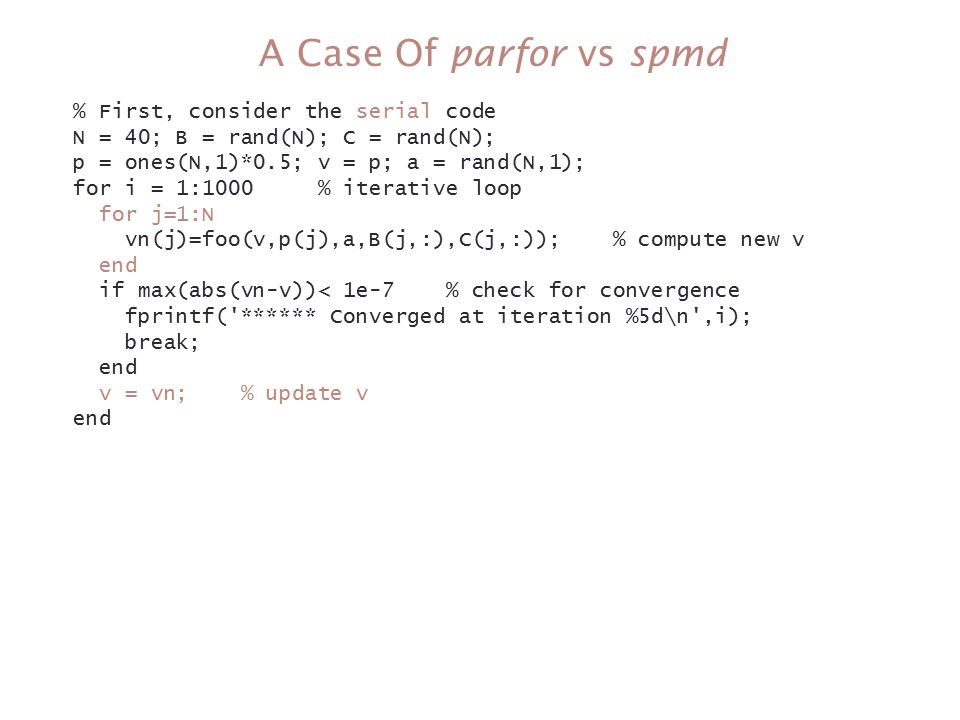 A Case Of parfor vs spmd

% First, consider the serial code
N = 40; B = rand(N); C = rand(N);
p = ones(N,1)*0.5; v = p; a = rand(N,1);
for i = 1:1000     % iterative loop
  for j=1:N
    vn(j)=foo(v,p(j),a,B(j,:),C(j,:));    % compute new v
  end
  if max(abs(vn-v))< 1e-7    % check for convergence
    fprintf('****** Converged at iteration %5d\n',i);
    break;
  end
  v = vn;    % update v
end